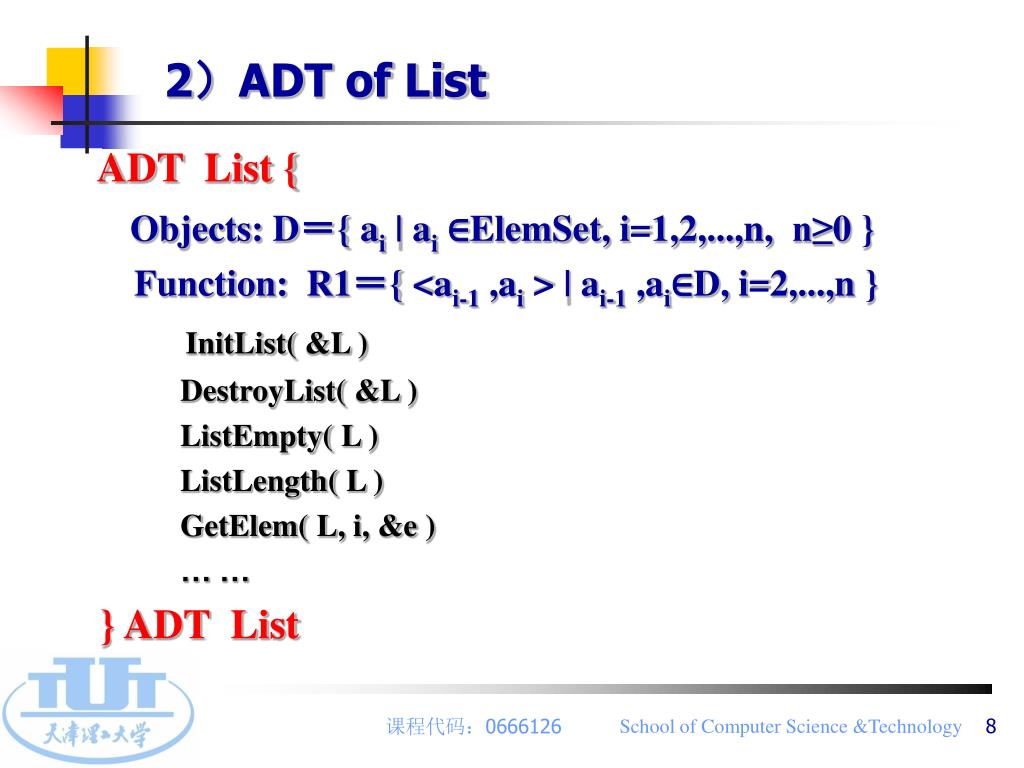 2）ADT of List

ADT List {

Objects: D＝{ $a_i$ | $a_i$ ∈ElemSet, i=1,2,...,n, n≥0 }

Function: R1＝{ <$a_{i-1}$ ,$a_i$ > | $a_{i-1}$ ,$a_i$∈D, i=2,...,n }

InitList( &L )

DestroyList( &L )

ListEmpty( L )

ListLength( L )

GetElem( L, i, &e )

… …

} ADT List

TUT 天津理工大学

课程代码：0666126 School of Computer Science &Technology 8